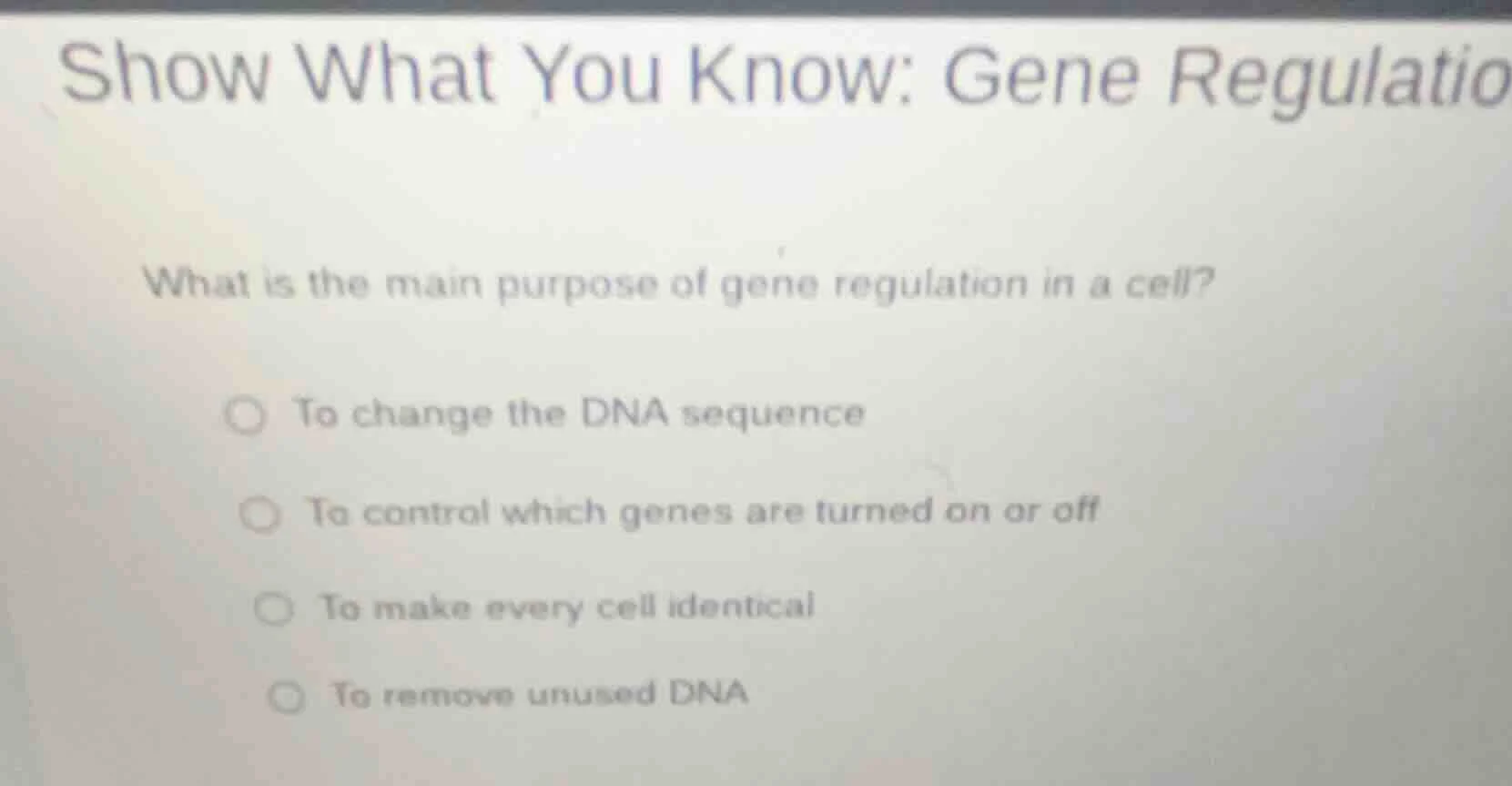 Show What You Know: Gene Regulatio

What is the main purpose of gene regulation in a cell?

To change the DNA sequence

To control which genes are turned on or off

To make every cell identical

To remove unused DNA